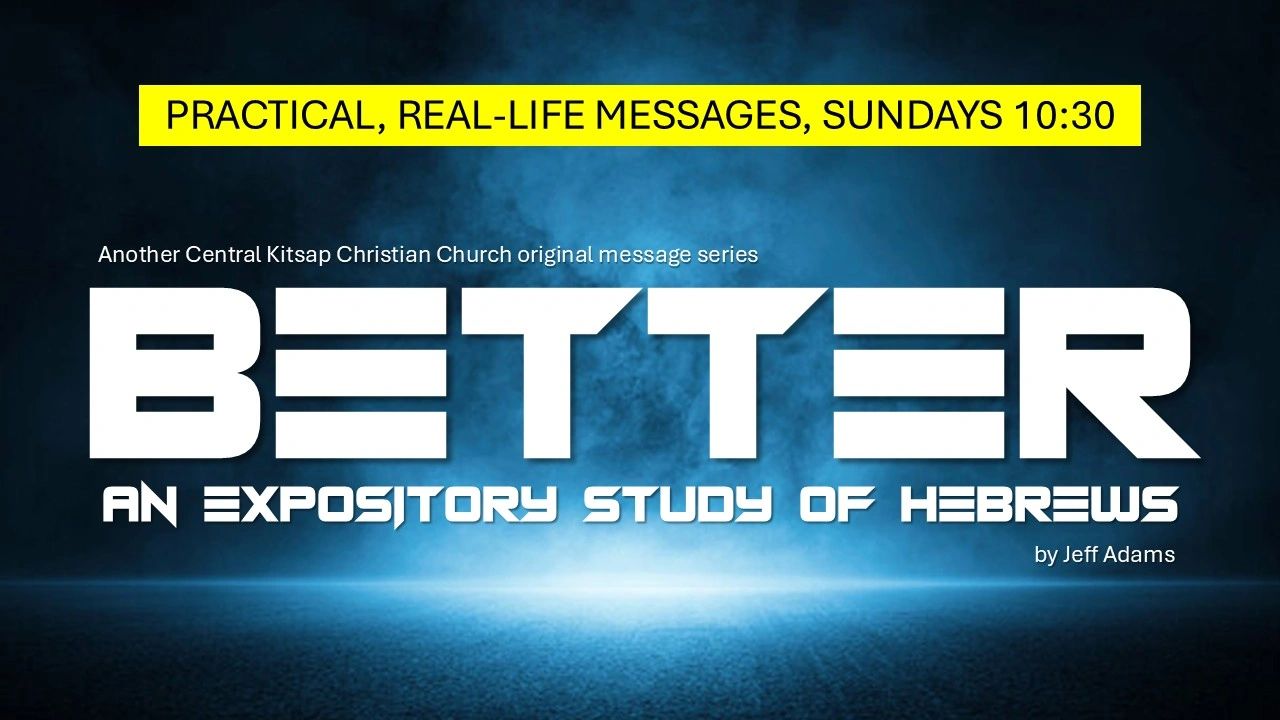 PRACTICAL, REAL-LIFE MESSAGES, SUNDAYS 10:30

Another Central Kitsap Christian Church original message series

BETTER

AN EXPOSITORY STUDY OF HEBREWS

by Jeff Adams